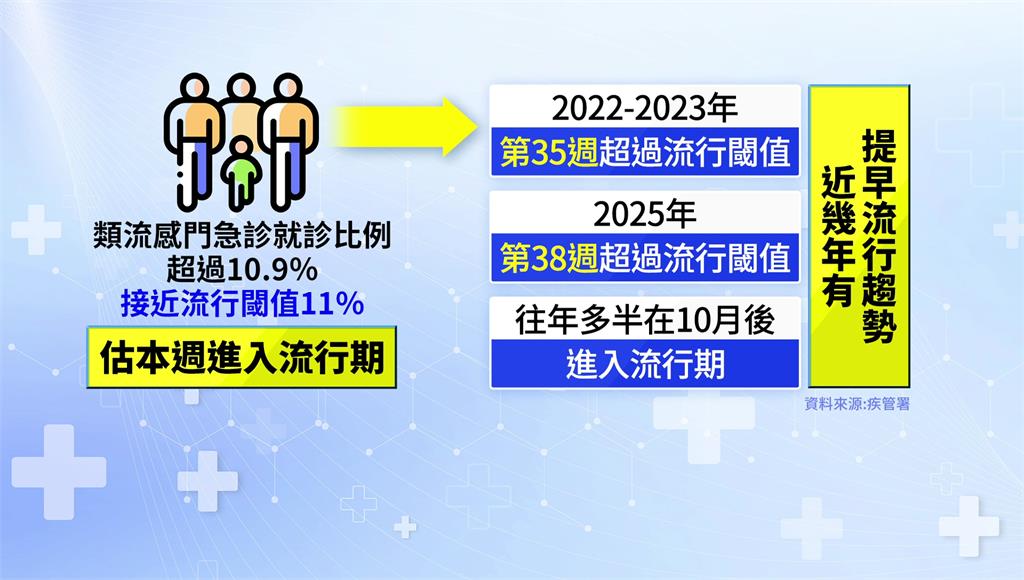 類流感門急診就診比例
超過10.9%
接近流行閾值11%

估本週進入流行期

2022-2023年
第35週超過流行閾值

2025年
第38週超過流行閾值

往年多半在10月後
進入流行期

近幾年有
提早流行趨勢

資料來源:疾管署